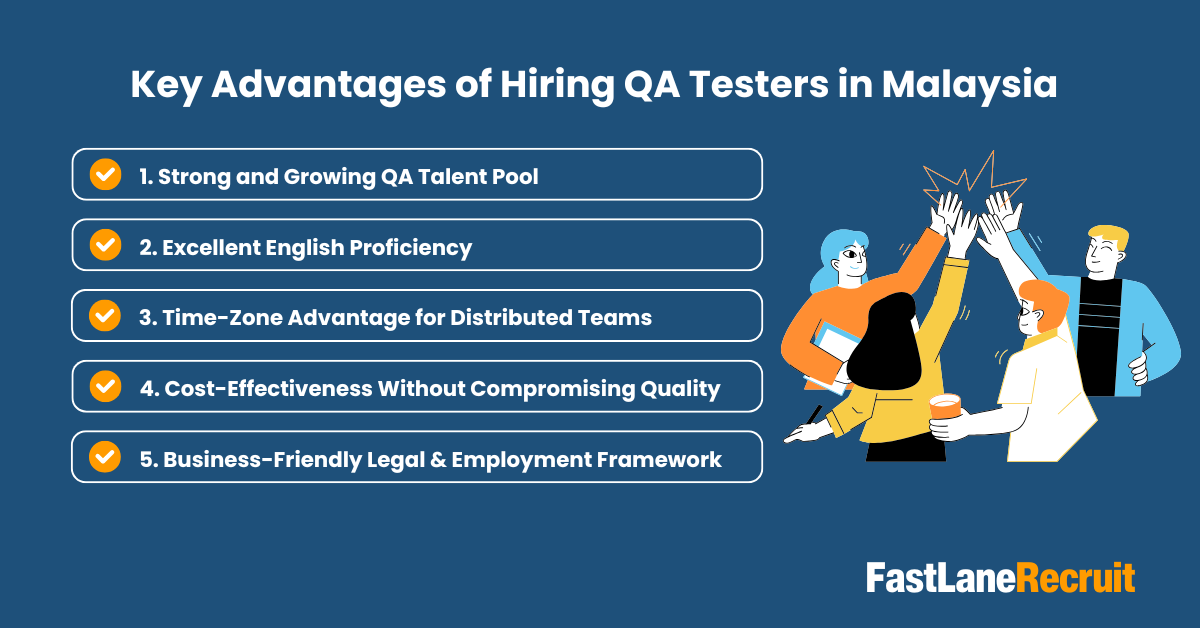 Key Advantages of Hiring QA Testers in Malaysia

1. Strong and Growing QA Talent Pool

2. Excellent English Proficiency

3. Time-Zone Advantage for Distributed Teams

4. Cost-Effectiveness Without Compromising Quality

5. Business-Friendly Legal & Employment Framework

FastLaneRecruit